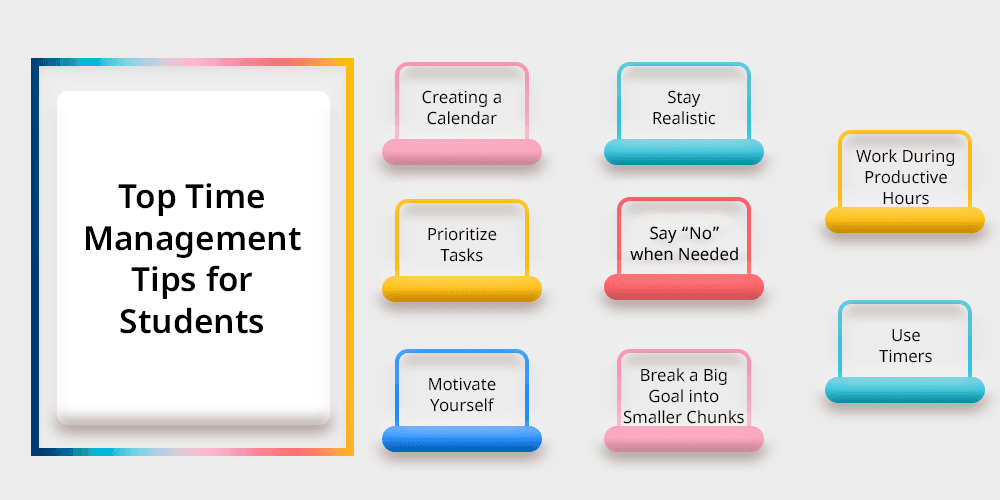 Top Time Management Tips for Students

Creating a Calendar

Prioritize Tasks

Motivate Yourself

Stay Realistic

Say “No” when Needed

Break a Big Goal into Smaller Chunks

Work During Productive Hours

Use Timers